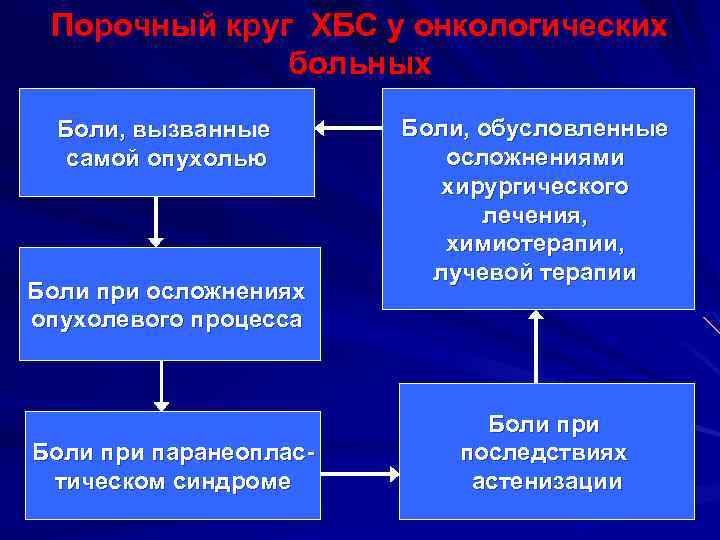 Порочный круг ХБС у онкологических больных

Боли, вызванные самой опухолью

Боли при осложнениях опухолевого процесса

Боли при паранеопластическом синдроме

Боли при последствиях астенизации

Боли, обусловленные осложнениями хирургического лечения, химиотерапии, лучевой терапии